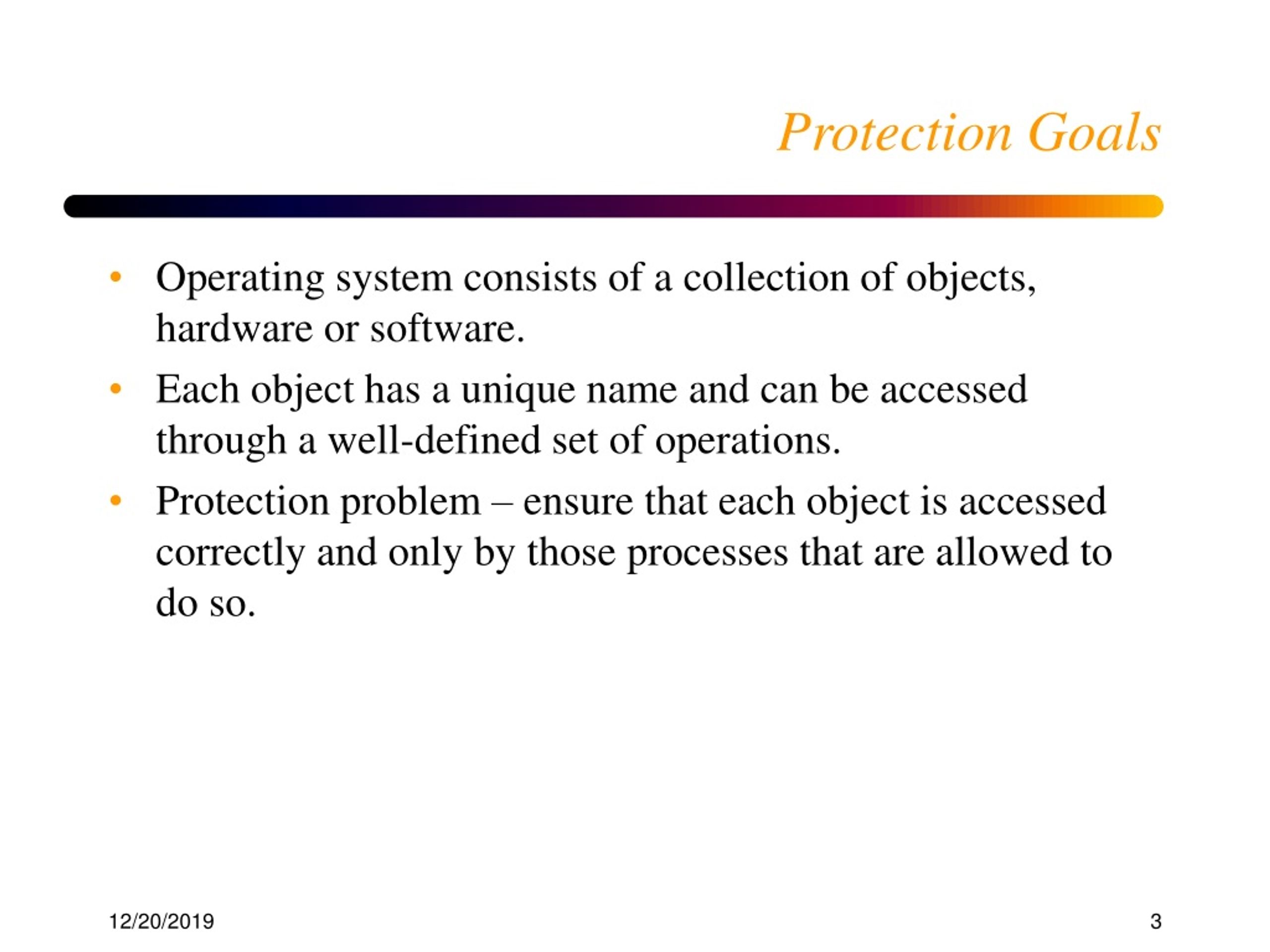 Protection Goals

• Operating system consists of a collection of objects, hardware or software.

• Each object has a unique name and can be accessed through a well-defined set of operations.

• Protection problem – ensure that each object is accessed correctly and only by those processes that are allowed to do so.

12/20/2019

3